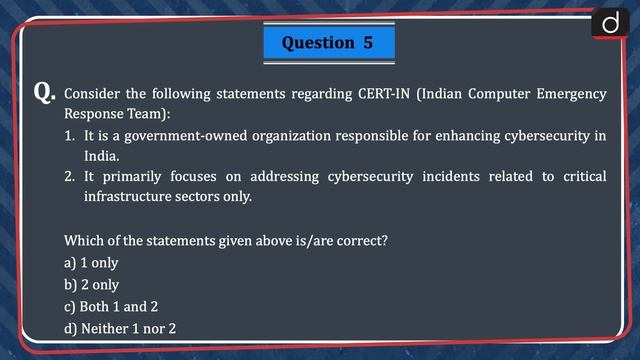 Question 5

Q. Consider the following statements regarding CERT-IN (Indian Computer Emergency Response Team):

1. It is a government-owned organization responsible for enhancing cybersecurity in India.
2. It primarily focuses on addressing cybersecurity incidents related to critical infrastructure sectors only.

Which of the statements given above is/are correct?
a) 1 only
b) 2 only
c) Both 1 and 2
d) Neither 1 nor 2